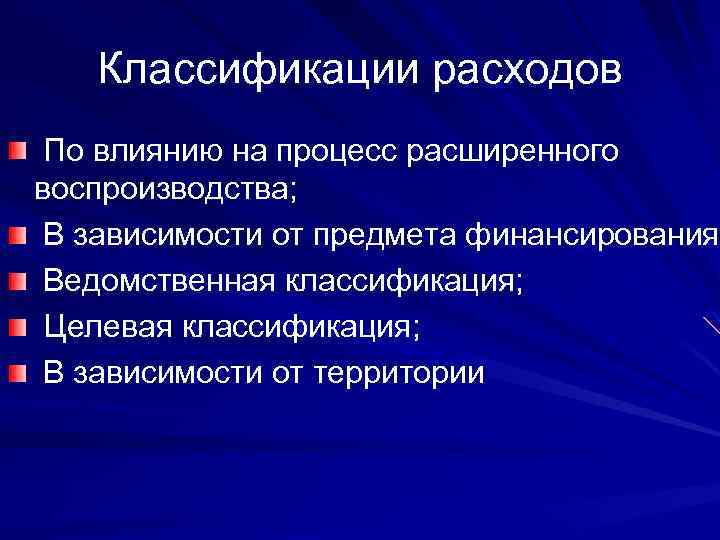 Классификации расходов

По влиянию на процесс расширенного воспроизводства;

В зависимости от предмета финансирования

Ведомственная классификация;

Целевая классификация;

В зависимости от территории